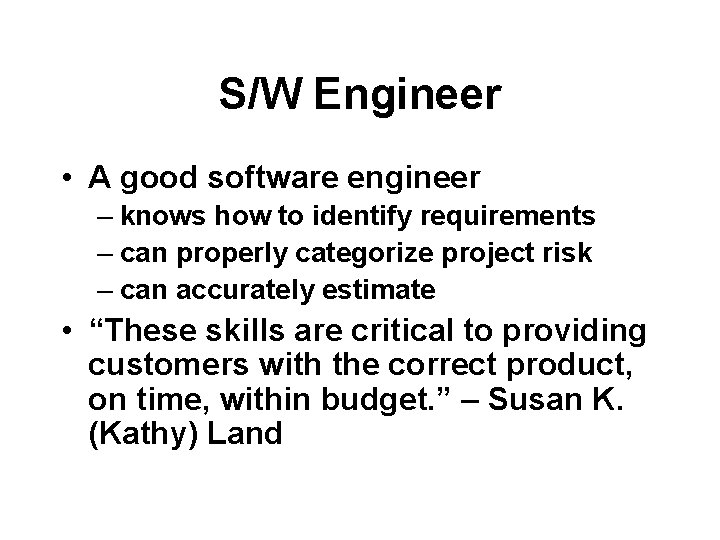 S/W Engineer

• A good software engineer
– knows how to identify requirements
– can properly categorize project risk
– can accurately estimate

• “These skills are critical to providing customers with the correct product, on time, within budget.” – Susan K. (Kathy) Land